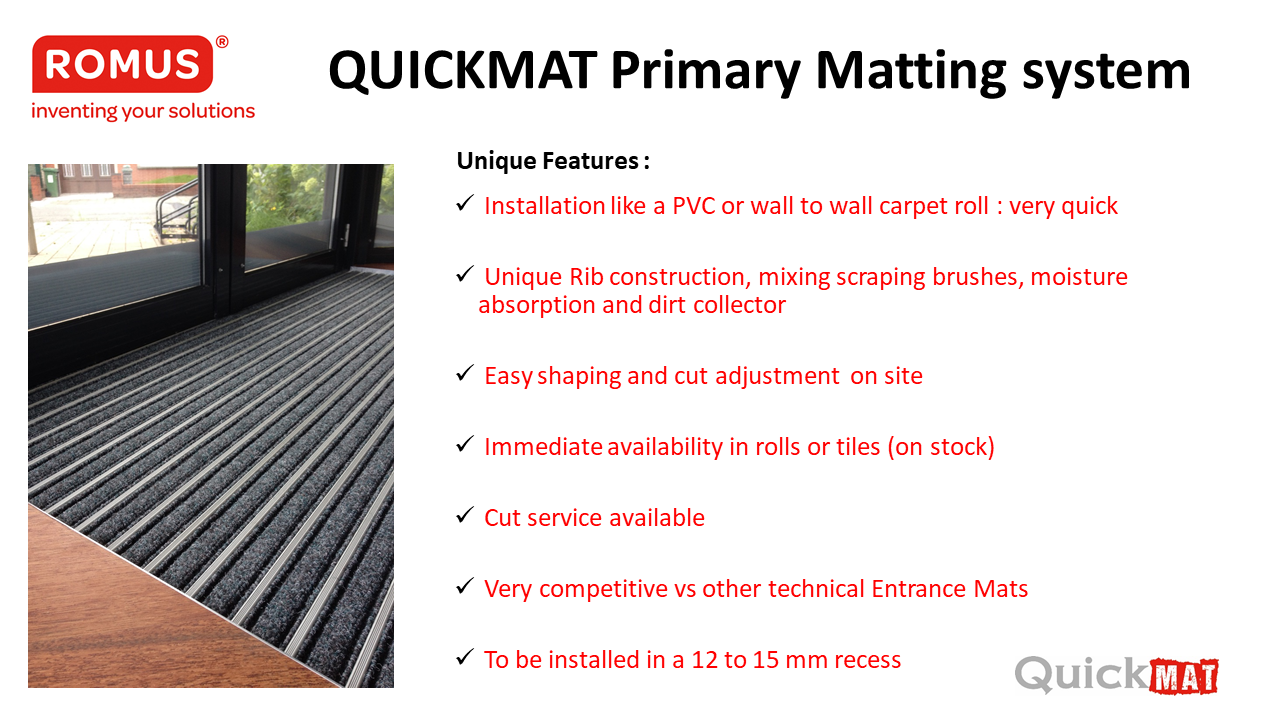 ROMUS®
inventing your solutions

QUICKMAT Primary Matting system

Unique Features :

✓ Installation like a PVC or wall to wall carpet roll : very quick

✓ Unique Rib construction, mixing scraping brushes, moisture absorption and dirt collector

✓ Easy shaping and cut adjustment on site

✓ Immediate availability in rolls or tiles (on stock)

✓ Cut service available

✓ Very competitive vs other technical Entrance Mats

✓ To be installed in a 12 to 15 mm recess

QuickMAT